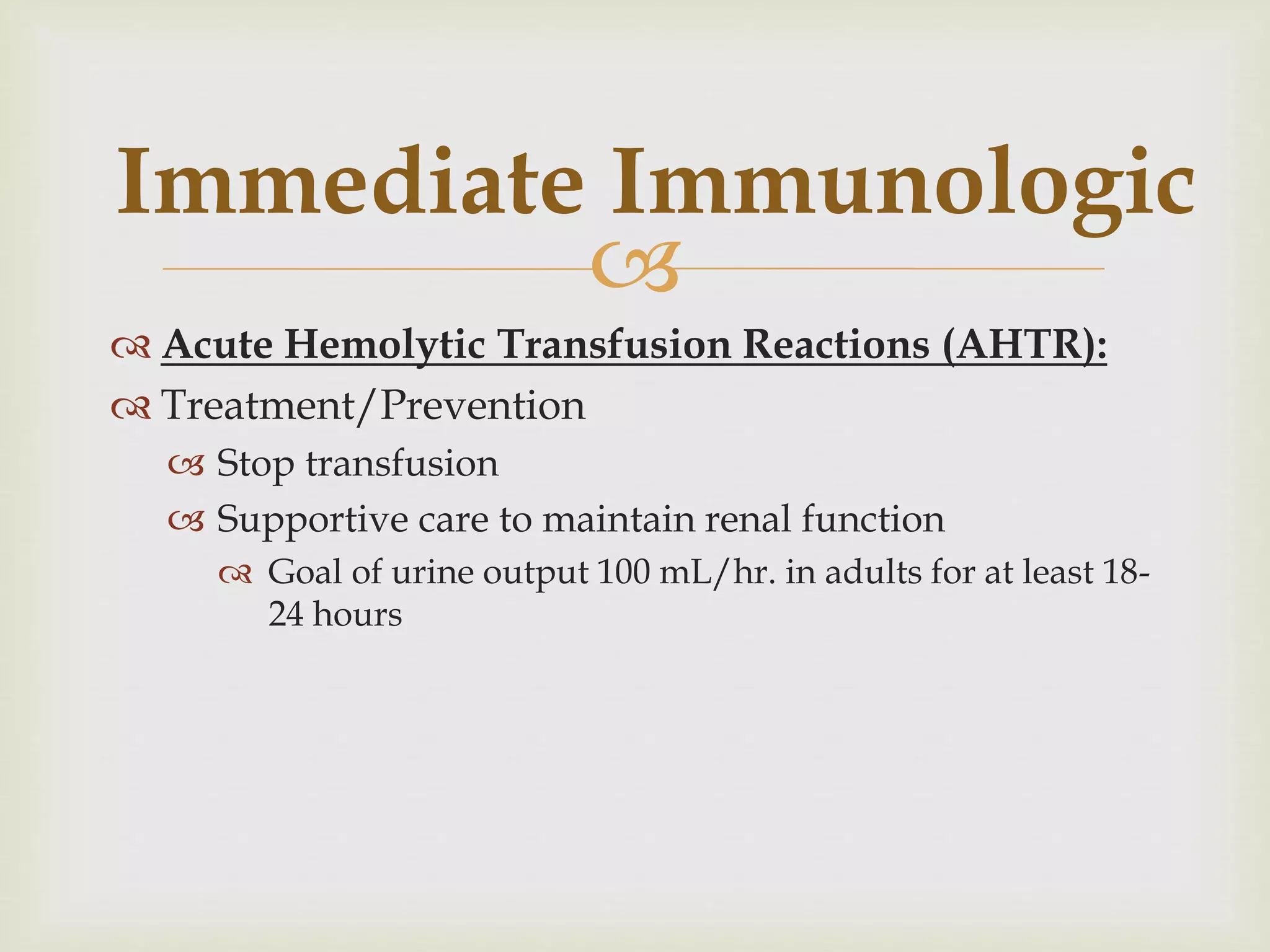 Immediate Immunologic

Acute Hemolytic Transfusion Reactions (AHTR):

Treatment/Prevention

Stop transfusion

Supportive care to maintain renal function

Goal of urine output 100 mL/hr. in adults for at least 18-24 hours